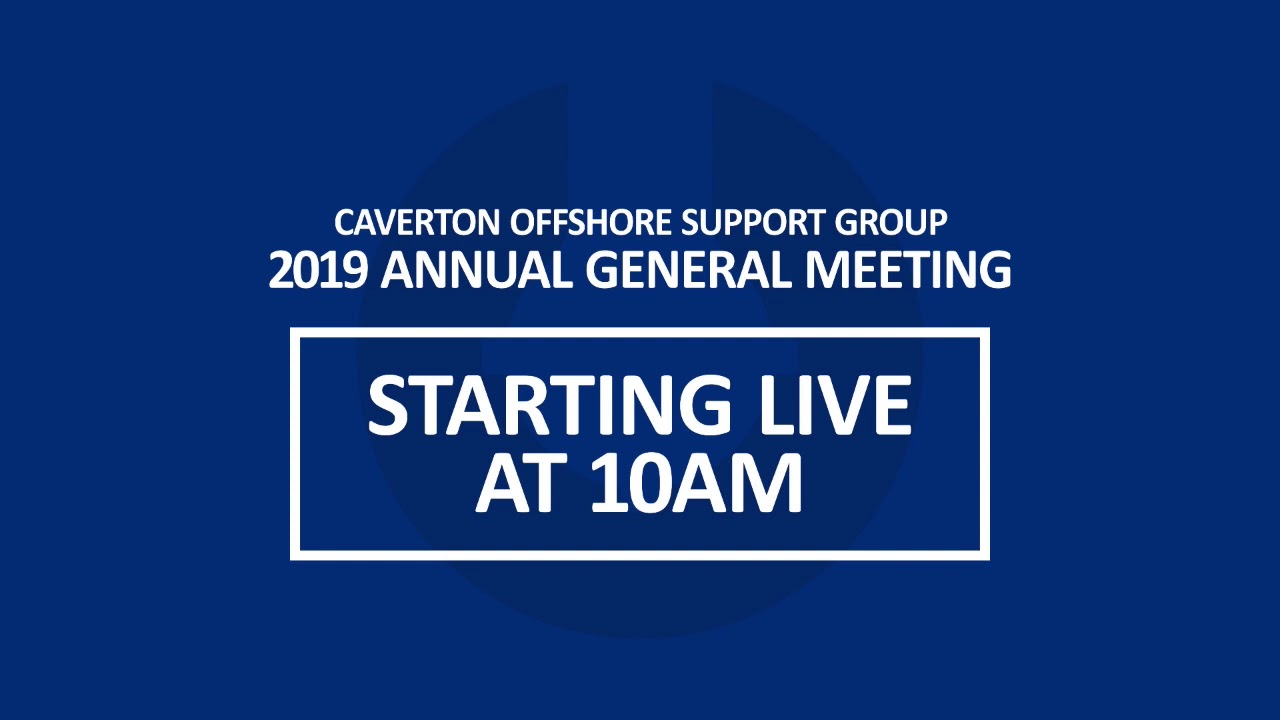 CAVERTON OFFSHORE SUPPORT GROUP
2019 ANNUAL GENERAL MEETING

STARTING LIVE AT 10AM